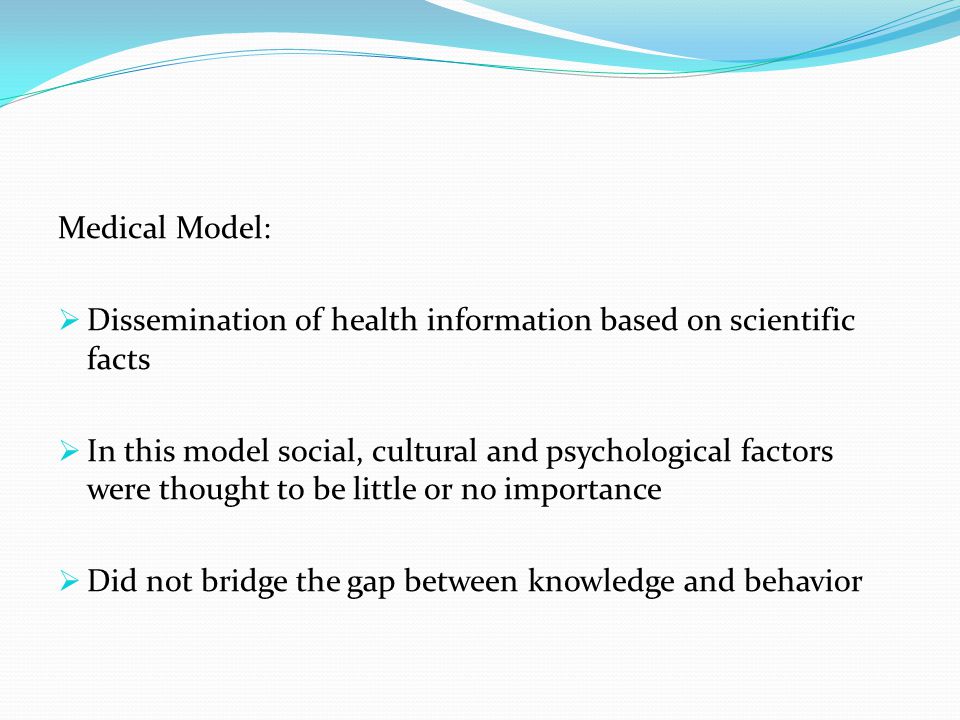 Medical Model:

➢ Dissemination of health information based on scientific facts

➢ In this model social, cultural and psychological factors were thought to be little or no importance

➢ Did not bridge the gap between knowledge and behavior